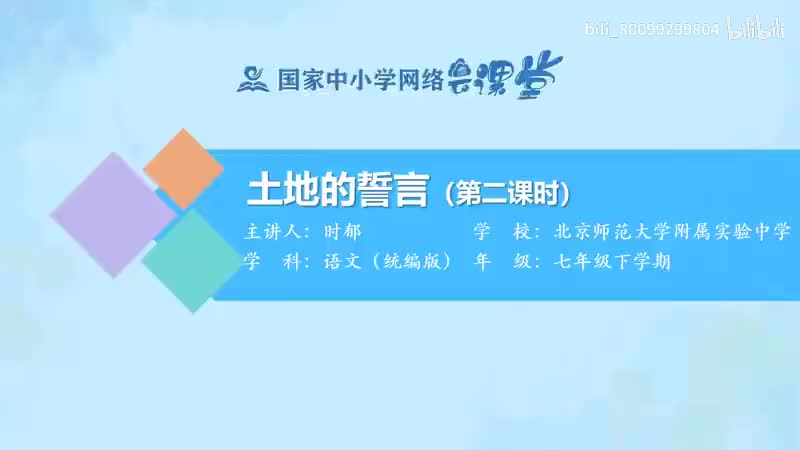 bili_30099299804 bilibili

国家中小学网络云课堂

土地的誓言（第二课时）

主讲人：时郁　　学　校：北京师范大学附属实验中学

学　科：语文（统编版）　年　级：七年级下学期